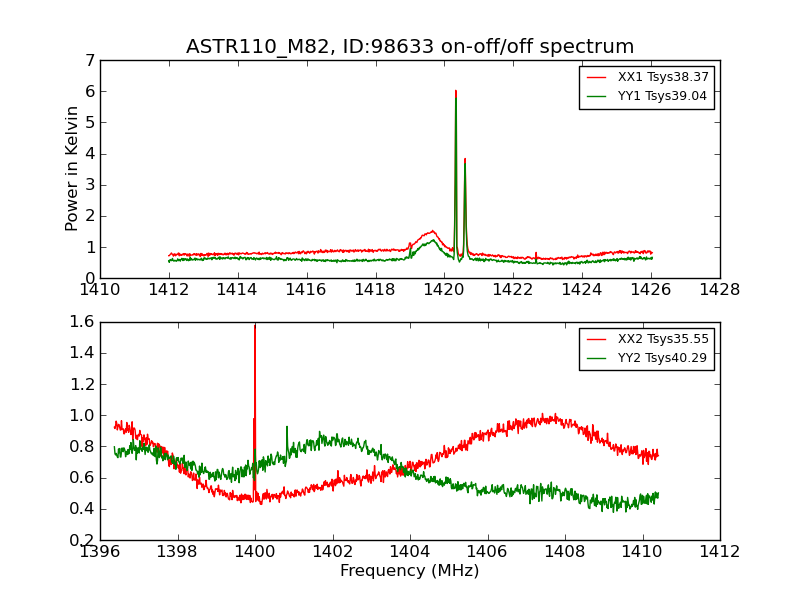 ASTR110_M82, ID:98633 on-off/off spectrum

XX1 Tsys38.37
YY1 Tsys39.04

Power in Kelvin

7
6
5
4
3
2
1
0

1410 1412 1414 1416 1418 1420 1422 1424 1426 1428

XX2 Tsys35.55
YY2 Tsys40.29

1.6
1.4
1.2
1.0
0.8
0.6
0.4
0.2

1396 1398 1400 1402 1404 1406 1408 1410 1412

Frequency (MHz)